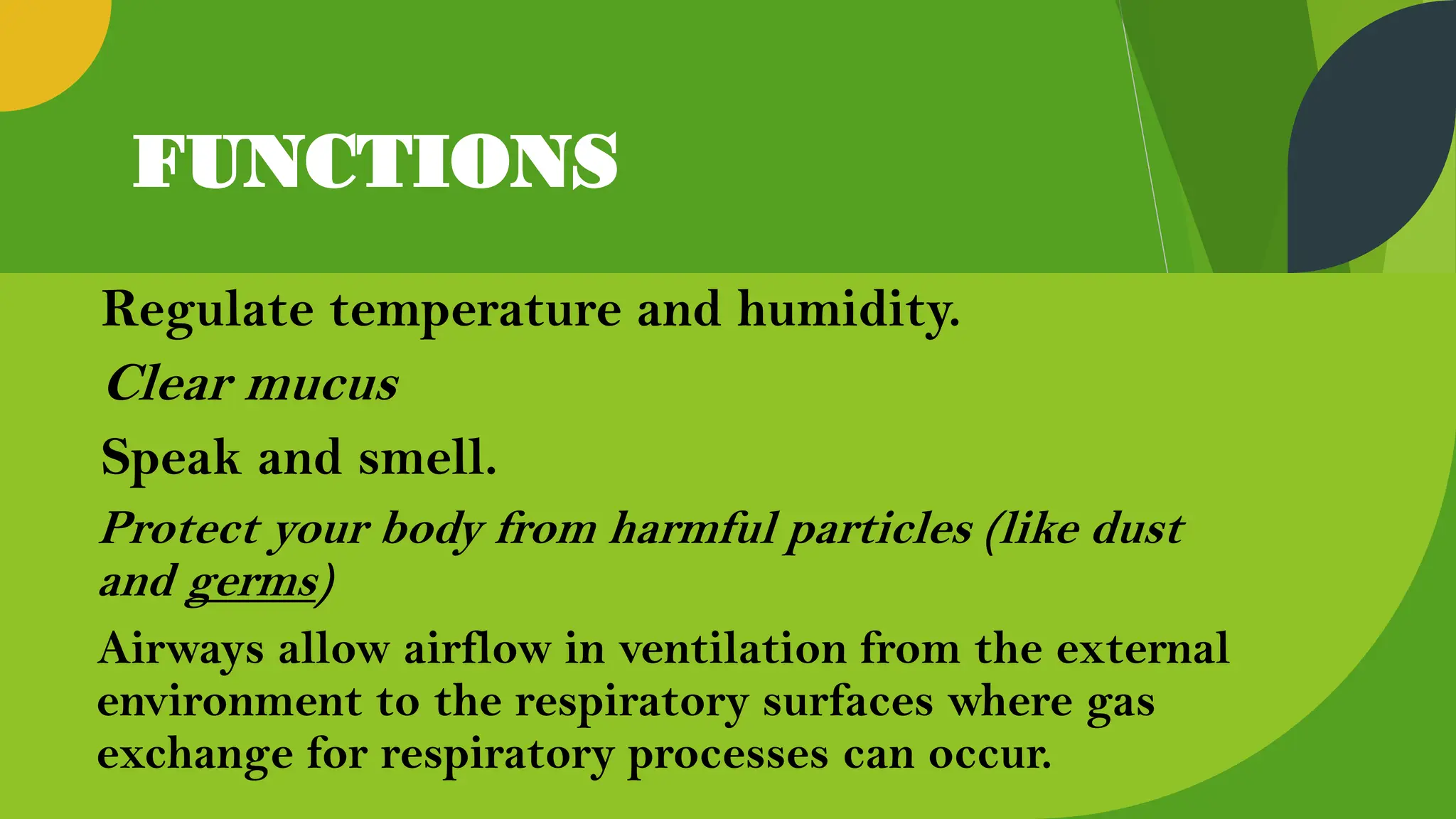 FUNCTIONS

Regulate temperature and humidity.

Clear mucus

Speak and smell.

Protect your body from harmful particles (like dust and germs)

Airways allow airflow in ventilation from the external environment to the respiratory surfaces where gas exchange for respiratory processes can occur.